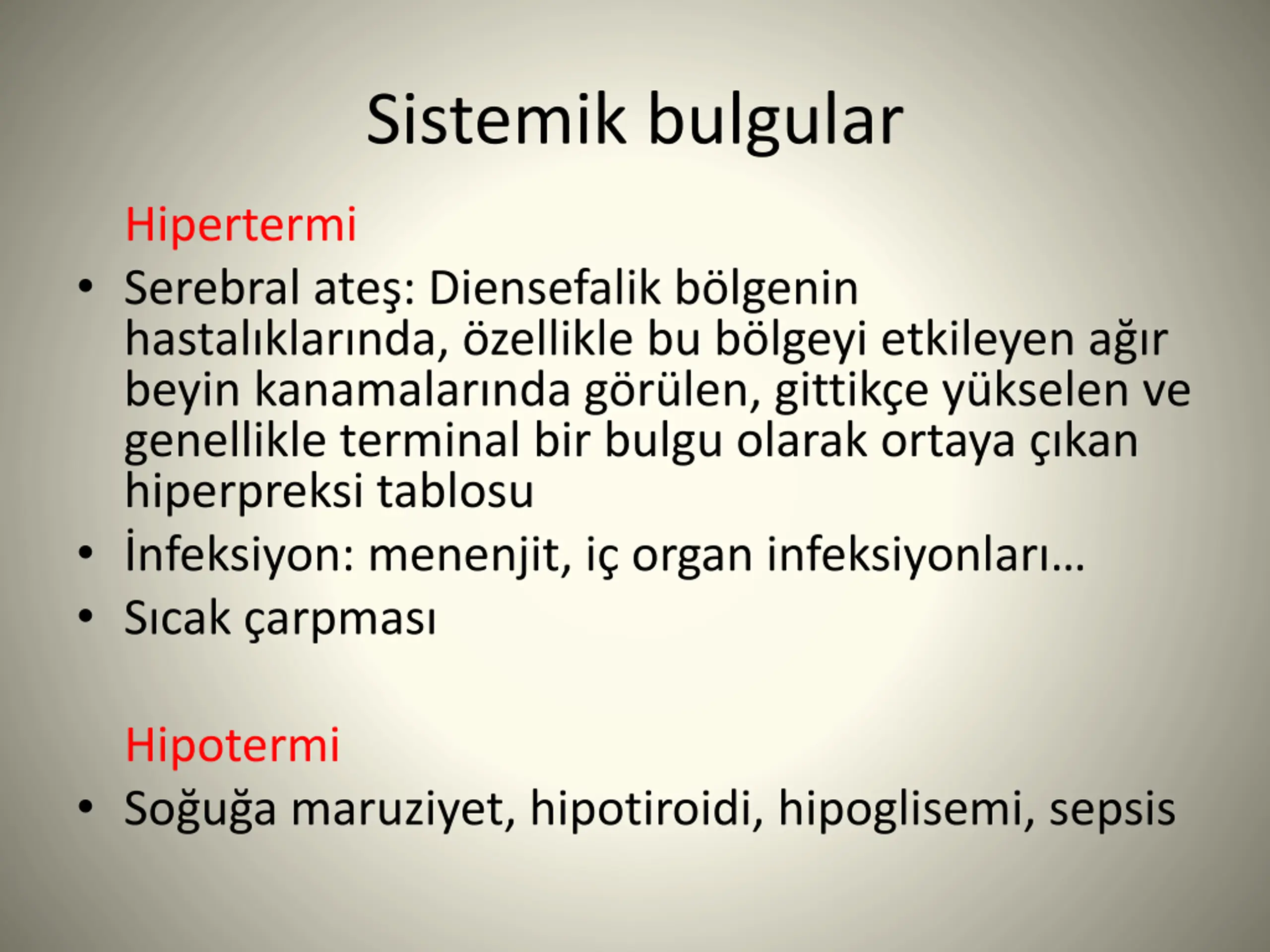 Sistemik bulgular

Hipertermi

• Serebral ateş: Diensefalik bölgenin hastalıklarında, özellikle bu bölgeyi etkileyen ağır beyin kanamalarında görülen, gittikçe yükselen ve genellikle terminal bir bulgu olarak ortaya çıkan hiperpreksi tablosu
• İnfeksiyon: menenjit, iç organ infeksiyonları...
• Sıcak çarpması

Hipotermi

• Soğuğa maruziyet, hipotiroidi, hipoglisemi, sepsis